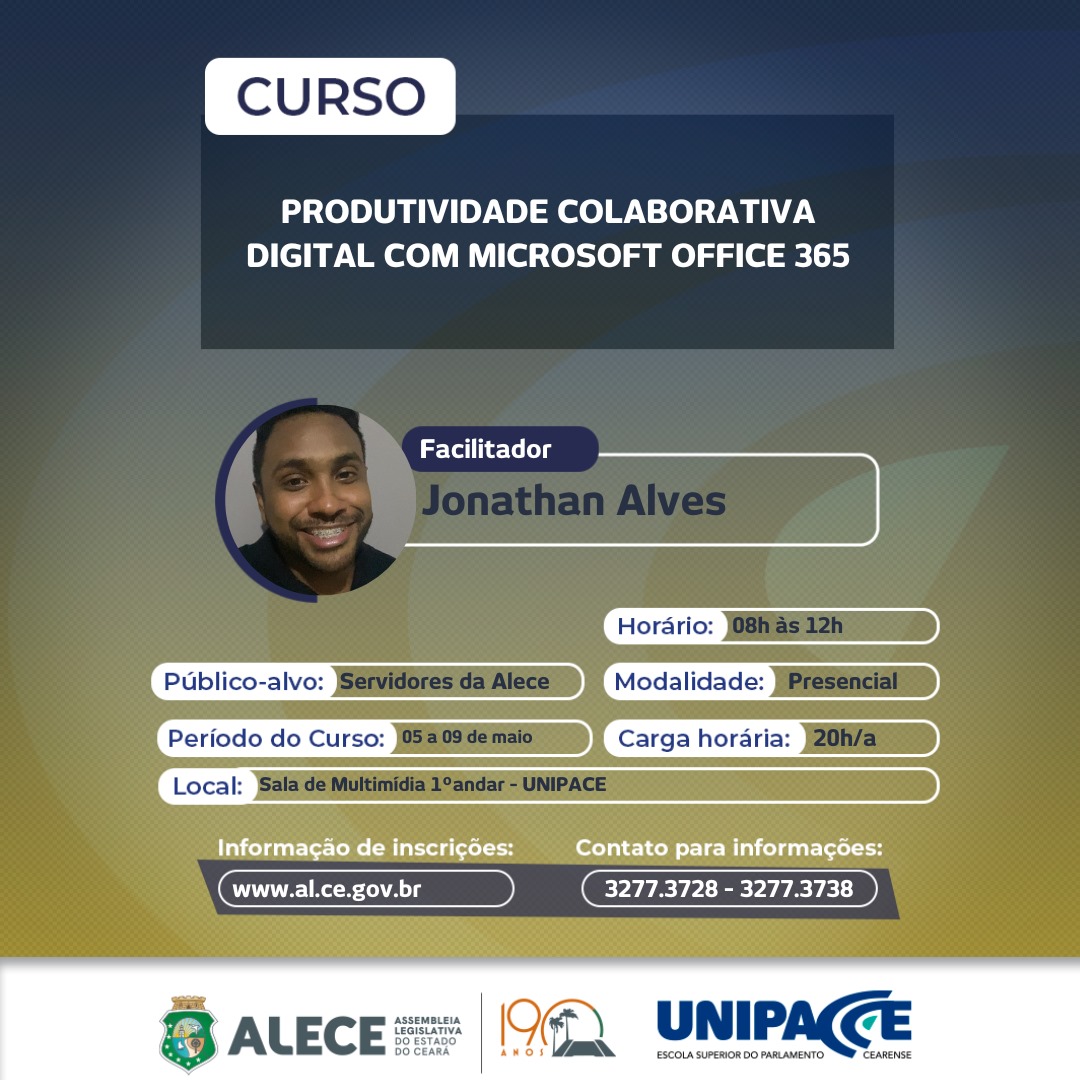 CURSO

PRODUTIVIDADE COLABORATIVA DIGITAL COM MICROSOFT OFFICE 365

Facilitador
Jonathan Alves

Horário: 08h às 12h

Público-alvo: Servidores da Alece

Modalidade: Presencial

Período do Curso: 05 a 09 de maio

Carga horária: 20h/a

Local: Sala de Multimídia 1ºandar - UNIPACE

Informação de inscrições:
www.al.ce.gov.br

Contato para informações:
3277.3728 - 3277.3738

ALECE ASSEMBLEIA LEGISLATIVA DO ESTADO DO CEARÁ

190 ANOS

UNIPACE
ESCOLA SUPERIOR DO PARLAMENTO CEARENSE